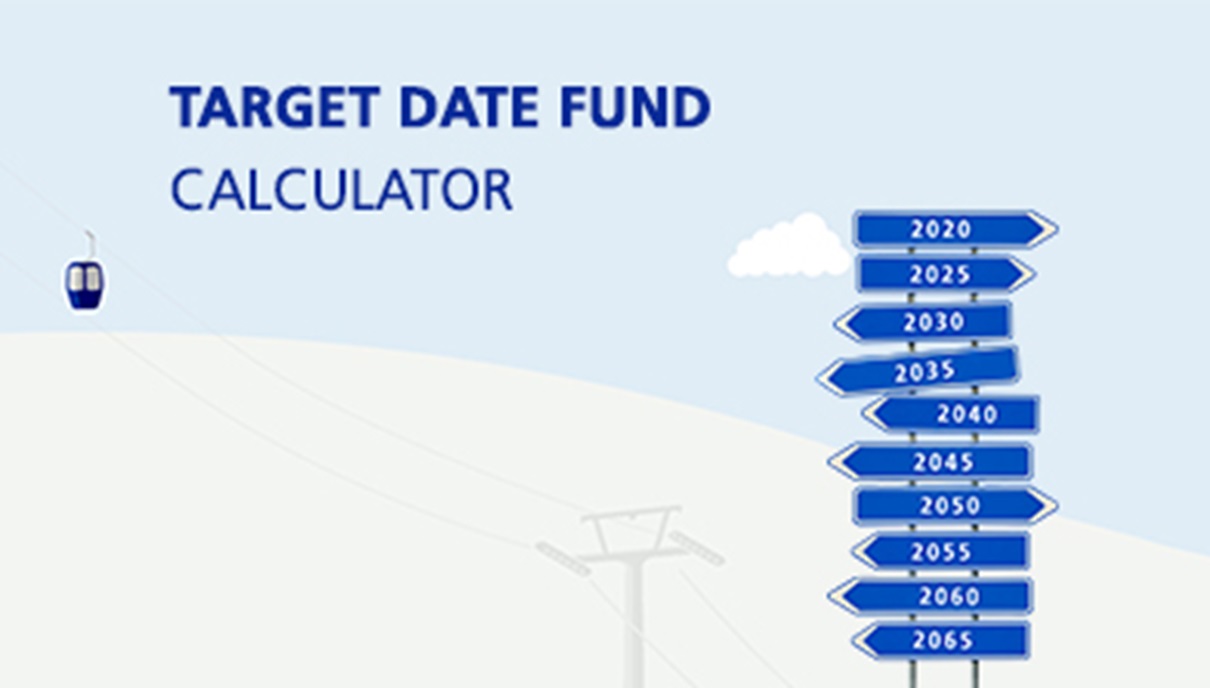 TARGET DATE FUND
CALCULATOR

2020
2025
2030
2035
2040
2045
2050
2055
2060
2065